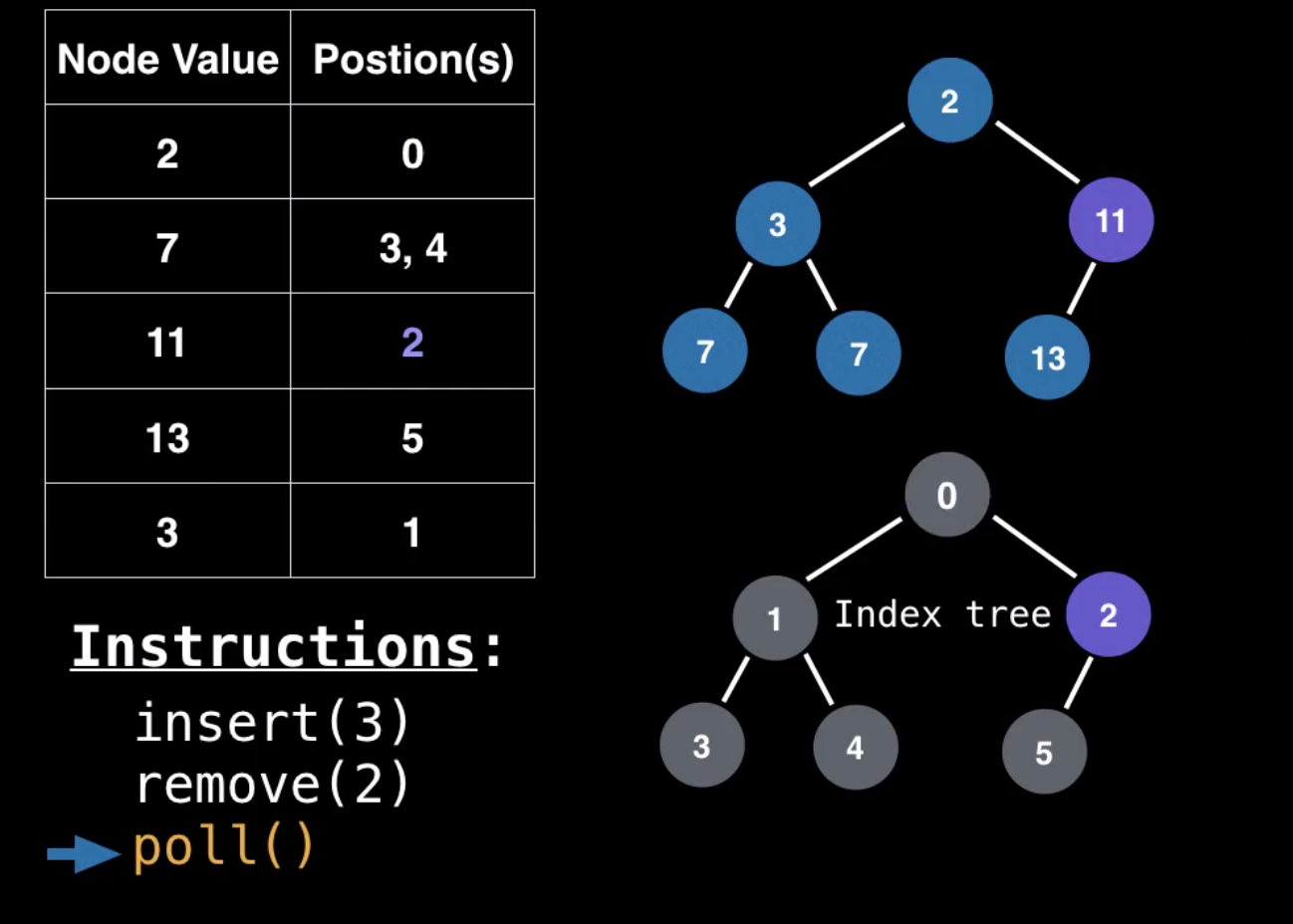 | Node Value | Postion(s) |
|---|---|
| 2 | 0 |
| 7 | 3, 4 |
| 11 | 2 |
| 13 | 5 |
| 3 | 1 |

Instructions:
insert(3)
remove(2)
poll()

2
3
11
7
7
13

0
1
Index tree
2
3
4
5